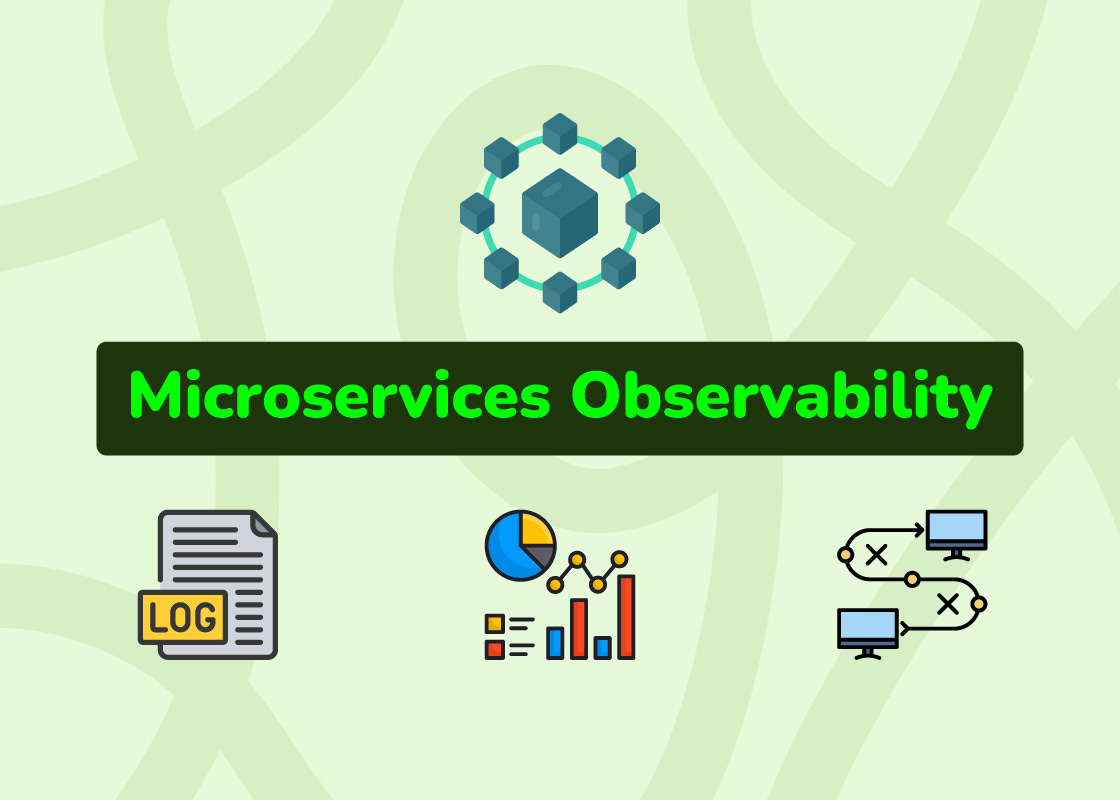 Microservices Observability

LOG